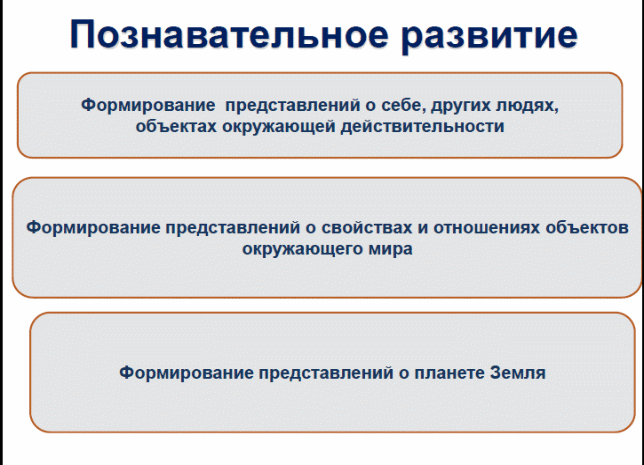 Познавательное развитие

Формирование  представлений о себе, других людях, объектах окружающей действительности

Формирование представлений о свойствах и отношениях объектов окружающего мира

Формирование представлений о планете Земля